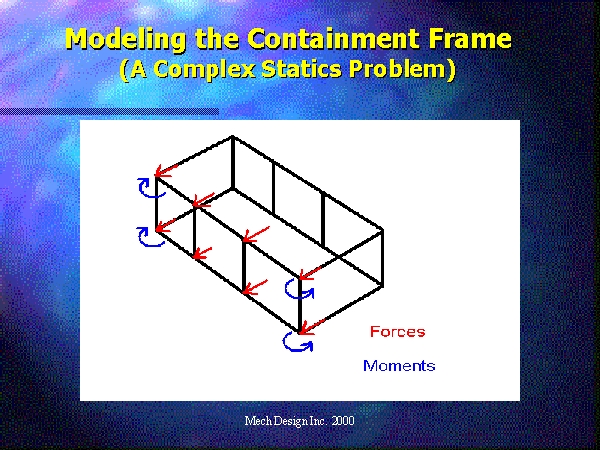 Modeling the Containment Frame
(A Complex Statics Problem)

Forces

Moments

Mech Design Inc. 2000